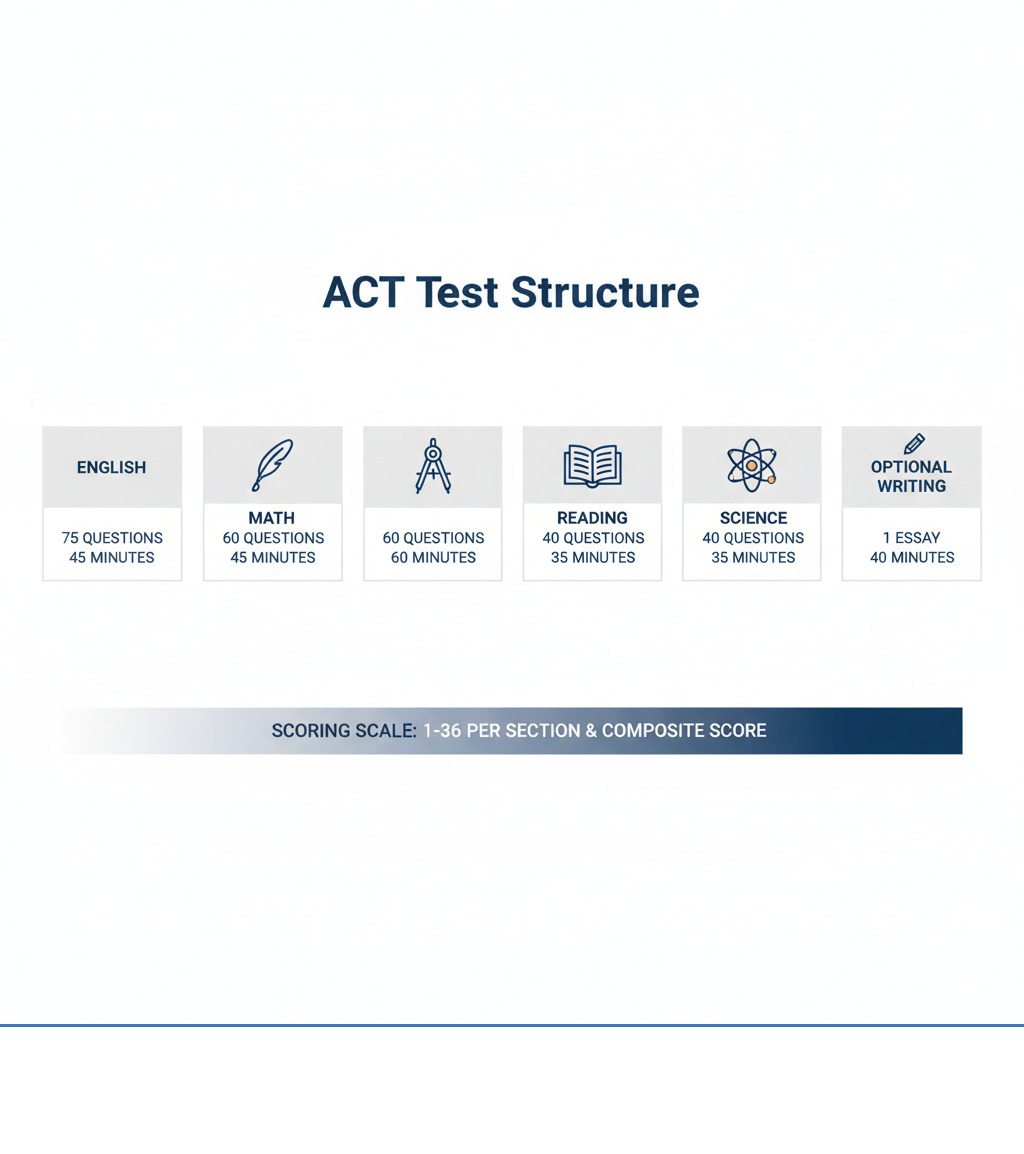 ACT Test Structure

ENGLISH
75 QUESTIONS
45 MINUTES

MATH
60 QUESTIONS
45 MINUTES

60 QUESTIONS
60 MINUTES

READING
40 QUESTIONS
35 MINUTES

SCIENCE
40 QUESTIONS
35 MINUTES

OPTIONAL WRITING
1 ESSAY
40 MINUTES

SCORING SCALE: 1-36 PER SECTION & COMPOSITE SCORE